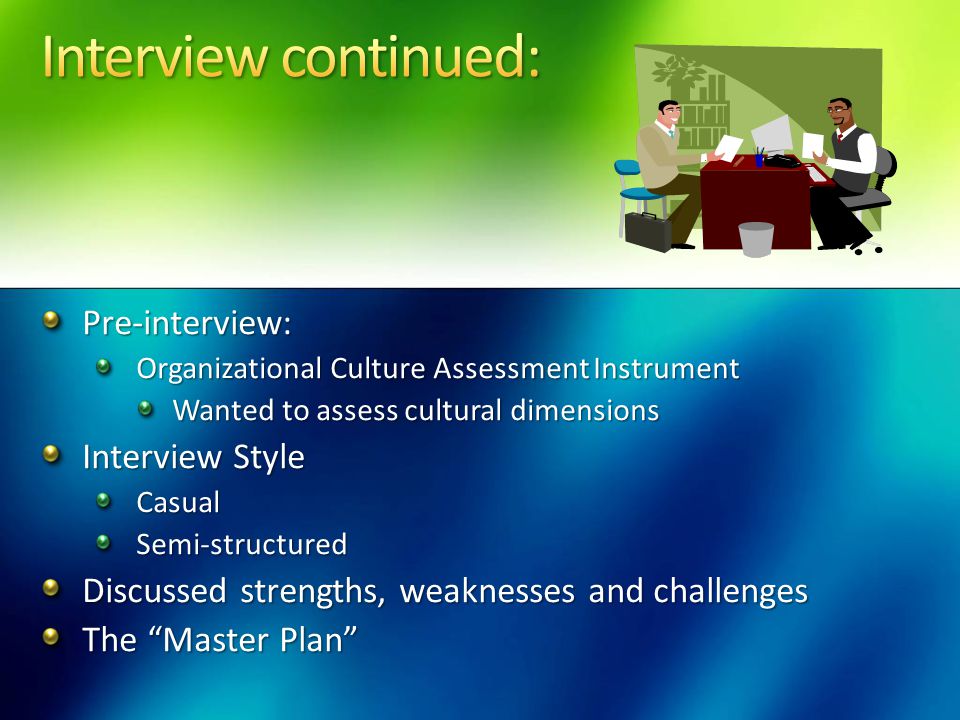 Interview continued:

Pre-interview:

Organizational Culture Assessment Instrument

Wanted to assess cultural dimensions

Interview Style

Casual

Semi-structured

Discussed strengths, weaknesses and challenges

The “Master Plan”